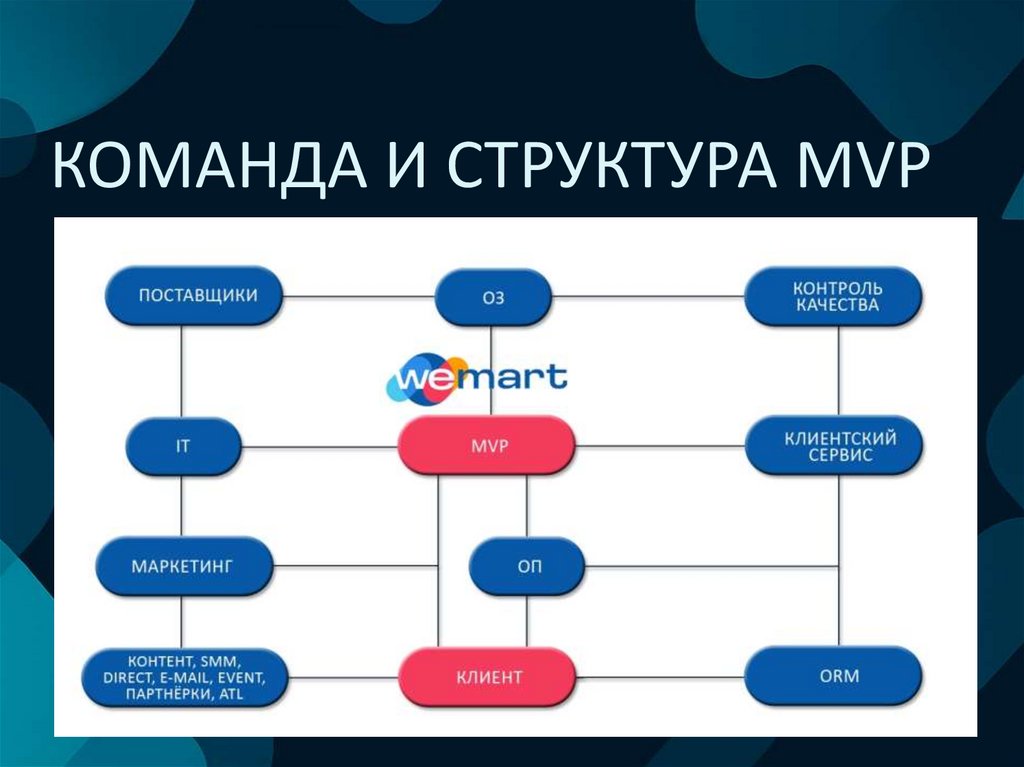 КОМАНДА И СТРУКТУРА MVP

ПОСТАВЩИКИ

ОЗ

КОНТРОЛЬ КАЧЕСТВА

wemart

IT

MVP

КЛИЕНТСКИЙ СЕРВИС

МАРКЕТИНГ

ОП

КОНТЕНТ, SMM, DIRECT, E-MAIL, EVENT, ПАРТНЁРКИ, ATL

КЛИЕНТ

ORM